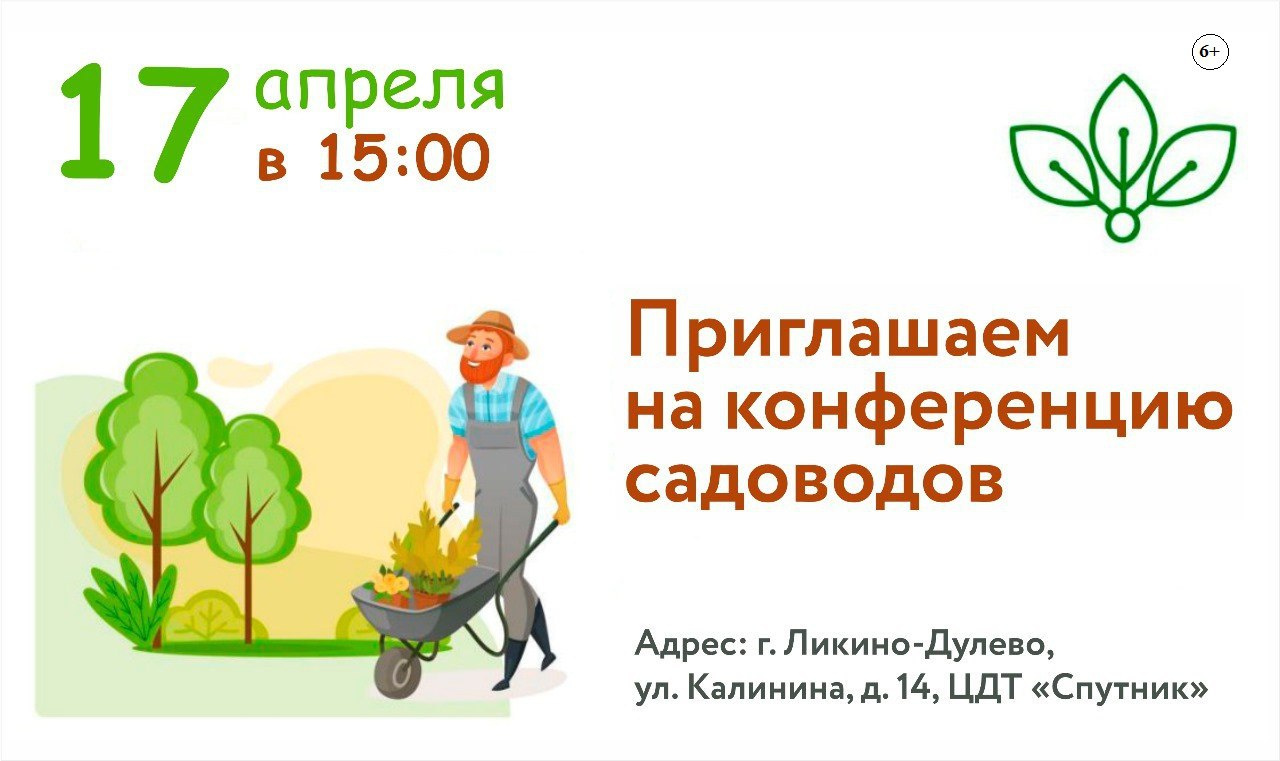 17 апреля в 15:00

6+

Приглашаем на конференцию садоводов

Адрес: г. Ликино-Дулево, ул. Калинина, д. 14, ЦДТ «Спутник»